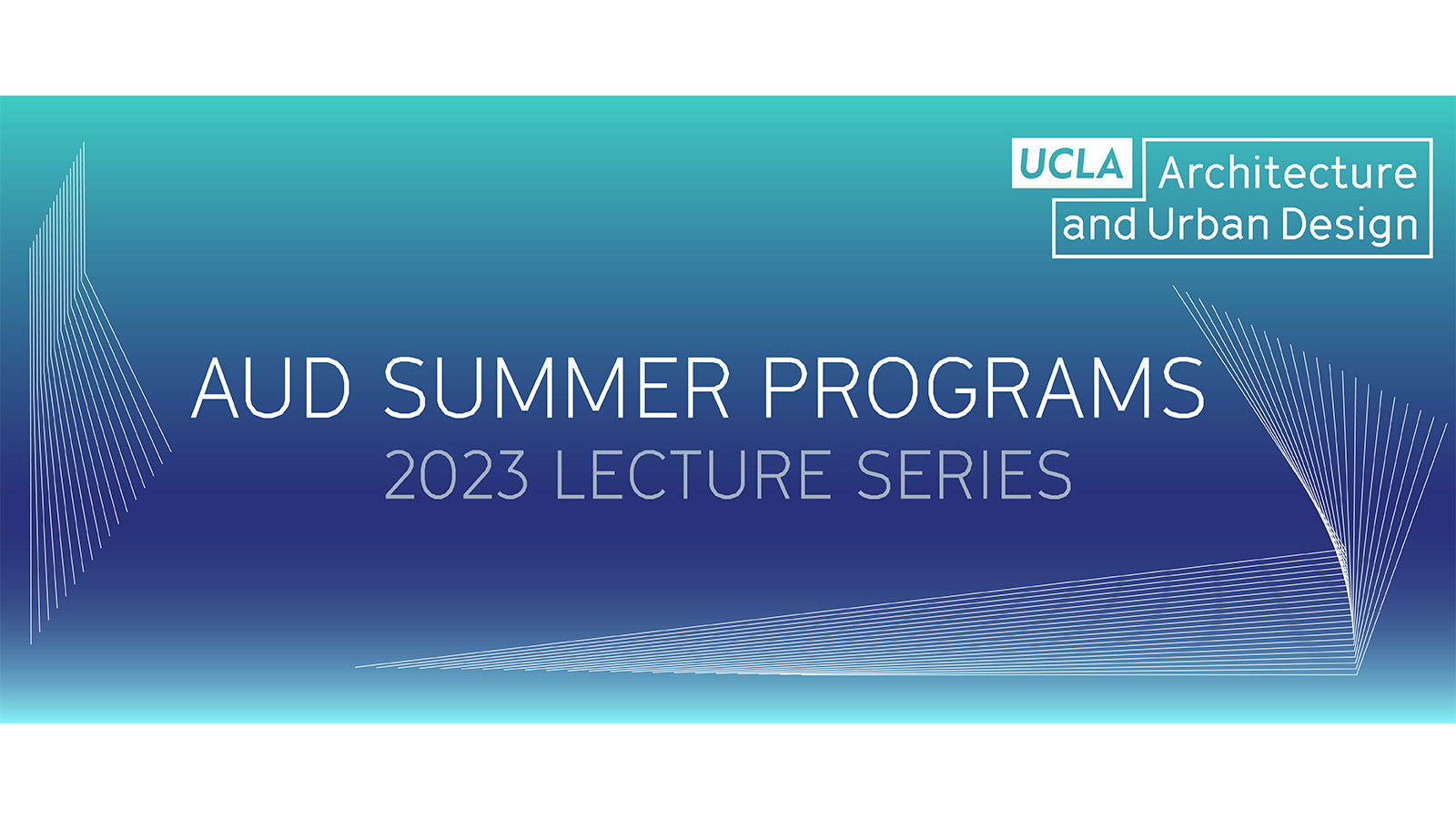 UCLA Architecture and Urban Design

AUD SUMMER PROGRAMS
2023 LECTURE SERIES